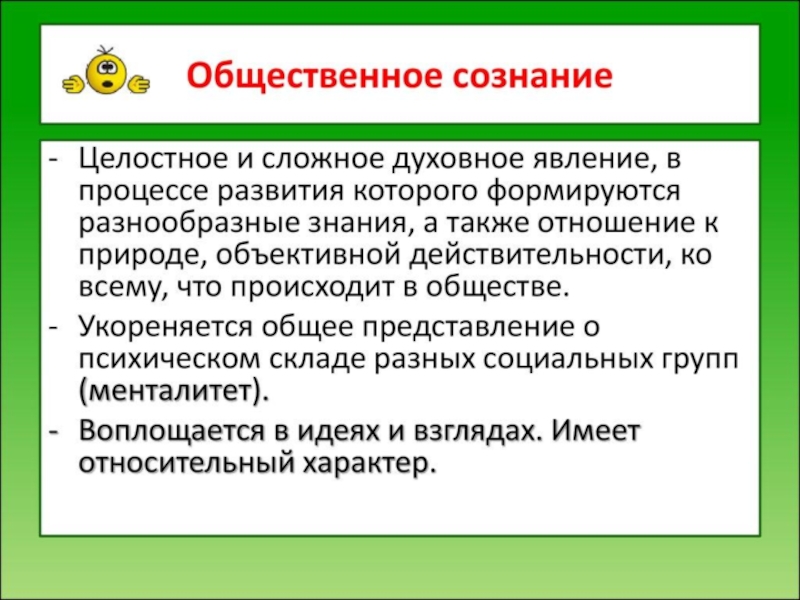 Общественное сознание

- Целостное и сложное духовное явление, в процессе развития которого формируются разнообразные знания, а также отношение к природе, объективной действительности, ко всему, что происходит в обществе.
- Укореняется общее представление о психическом складе разных социальных групп (менталитет).
- Воплощается в идеях и взглядах. Имеет относительный характер.